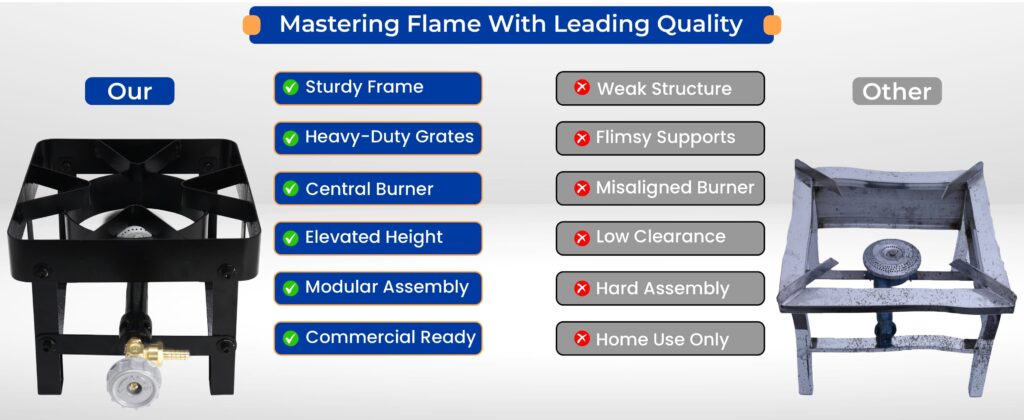 Mastering Flame With Leading Quality

Our

Sturdy Frame
Heavy-Duty Grates
Central Burner
Elevated Height
Modular Assembly
Commercial Ready

Weak Structure
Flimsy Supports
Misaligned Burner
Low Clearance
Hard Assembly
Home Use Only

Other